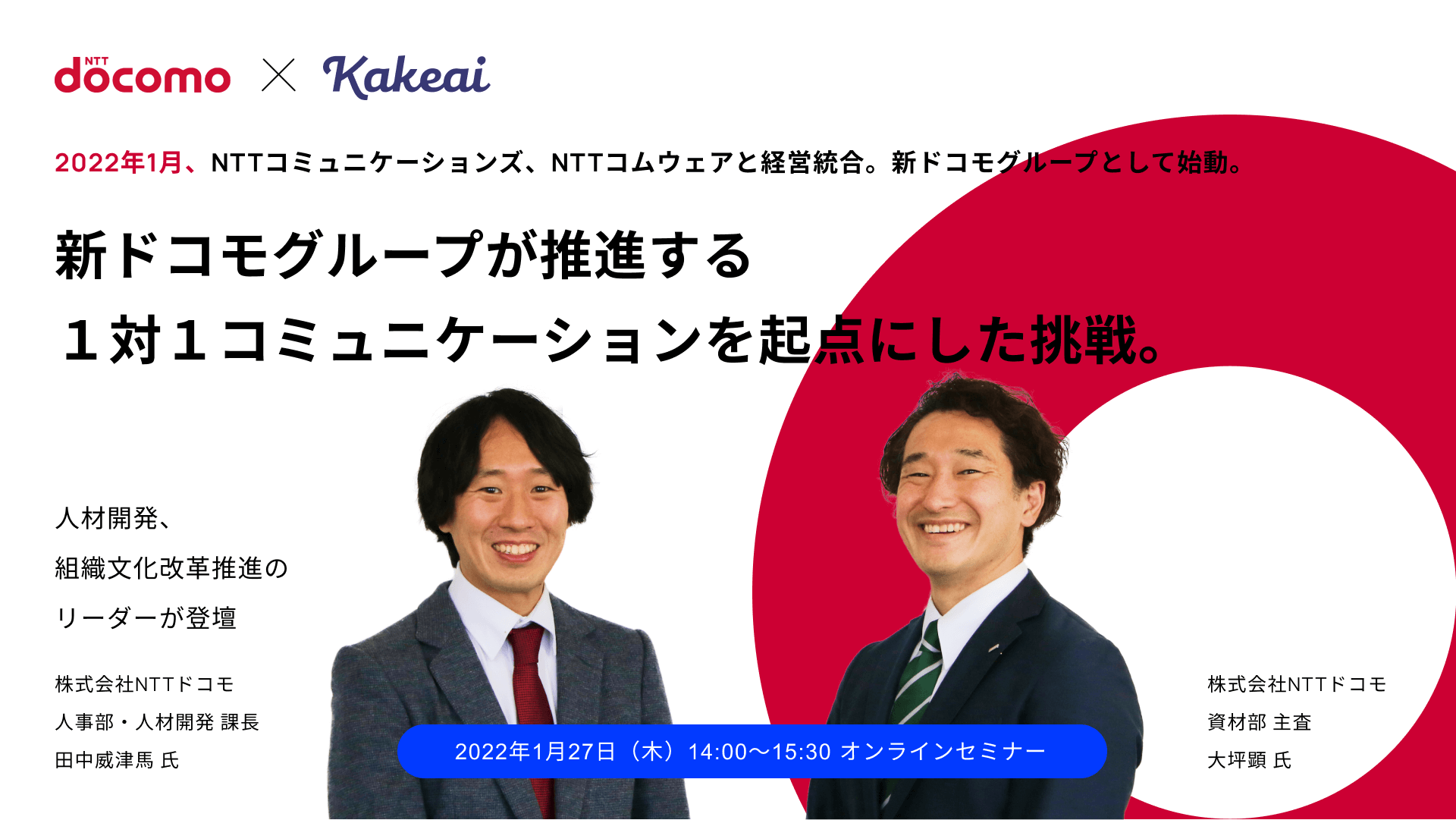 NTT docomo × Kakeai

2022年1月、NTTコミュニケーションズ、NTTコムウェアと経営統合。新ドコモグループとして始動。

新ドコモグループが推進する
１対１コミュニケーションを起点にした挑戦。

人材開発、
組織文化改革推進の
リーダーが登壇

株式会社NTTドコモ
人事部・人材開発 課長
田中威津馬 氏

2022年1月27日（木）14:00〜15:30 オンラインセミナー

株式会社NTTドコモ
資材部 主査
大坪顕 氏